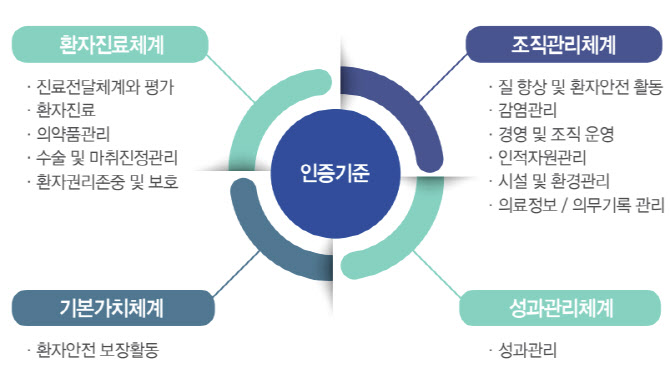 환자진료체계

· 진료전달체계와 평가
· 환자진료
· 의약품관리
· 수술 및 마취진정관리
· 환자권리존중 및 보호

조직관리체계

· 질 향상 및 환자안전 활동
· 감염관리
· 경영 및 조직 운영
· 인적자원관리
· 시설 및 환경관리
· 의료정보 / 의무기록 관리

인증기준

기본가치체계

· 환자안전 보장활동

성과관리체계

· 성과관리